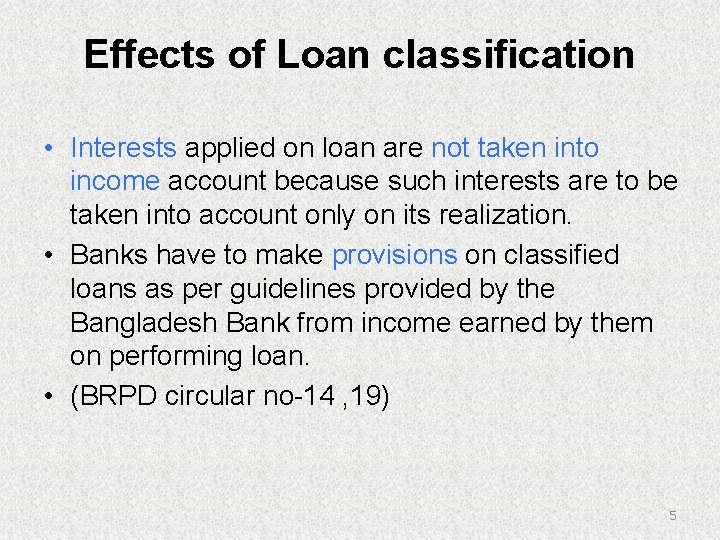 Effects of Loan classification

• Interests applied on loan are not taken into income account because such interests are to be taken into account only on its realization.

• Banks have to make provisions on classified loans as per guidelines provided by the Bangladesh Bank from income earned by them on performing loan.

• (BRPD circular no-14 ,19)

5